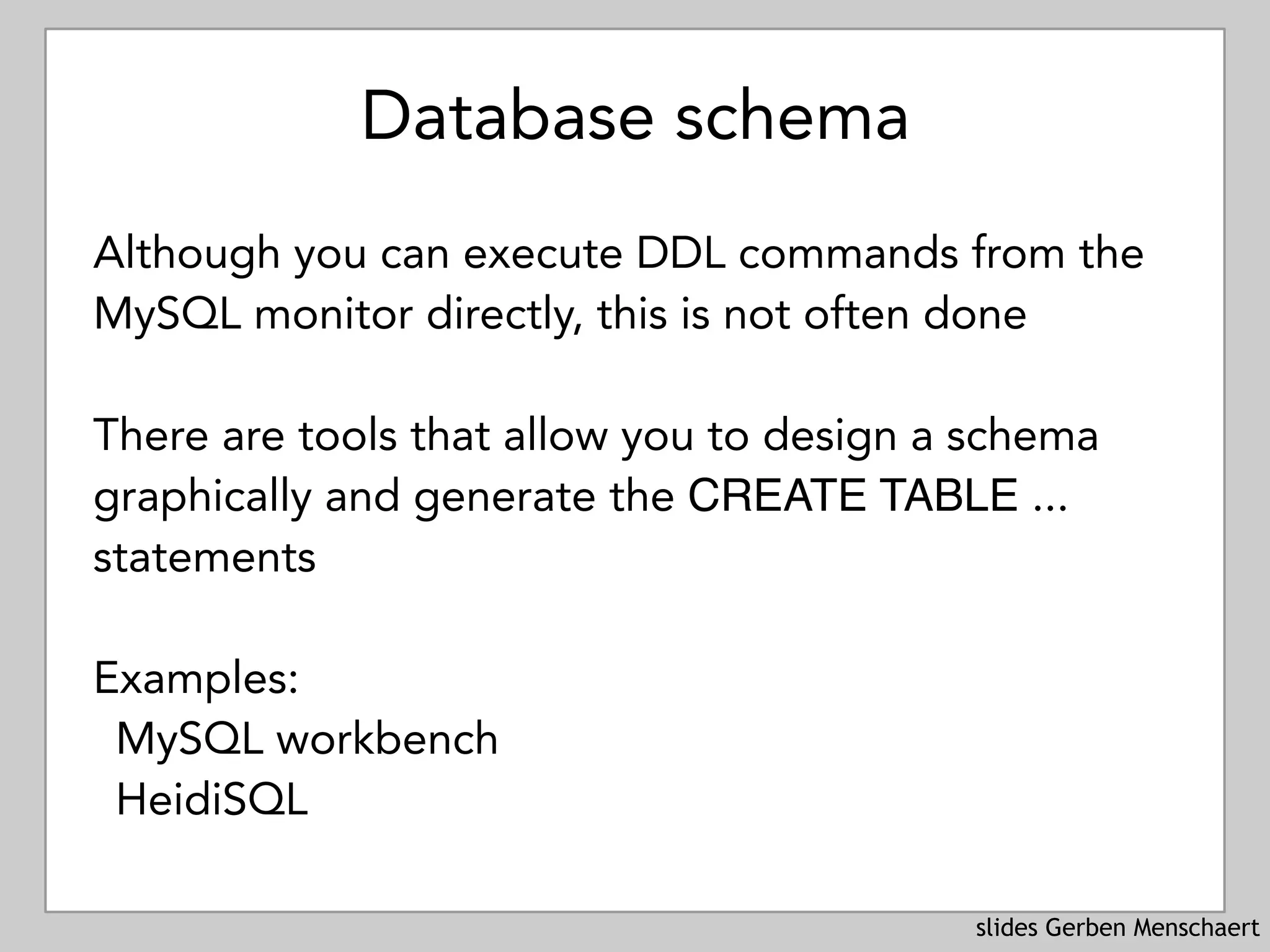 Database schema

Although you can execute DDL commands from the MySQL monitor directly, this is not often done

There are tools that allow you to design a schema graphically and generate the CREATE TABLE ... statements

Examples:
MySQL workbench
HeidiSQL

slides Gerben Menschaert